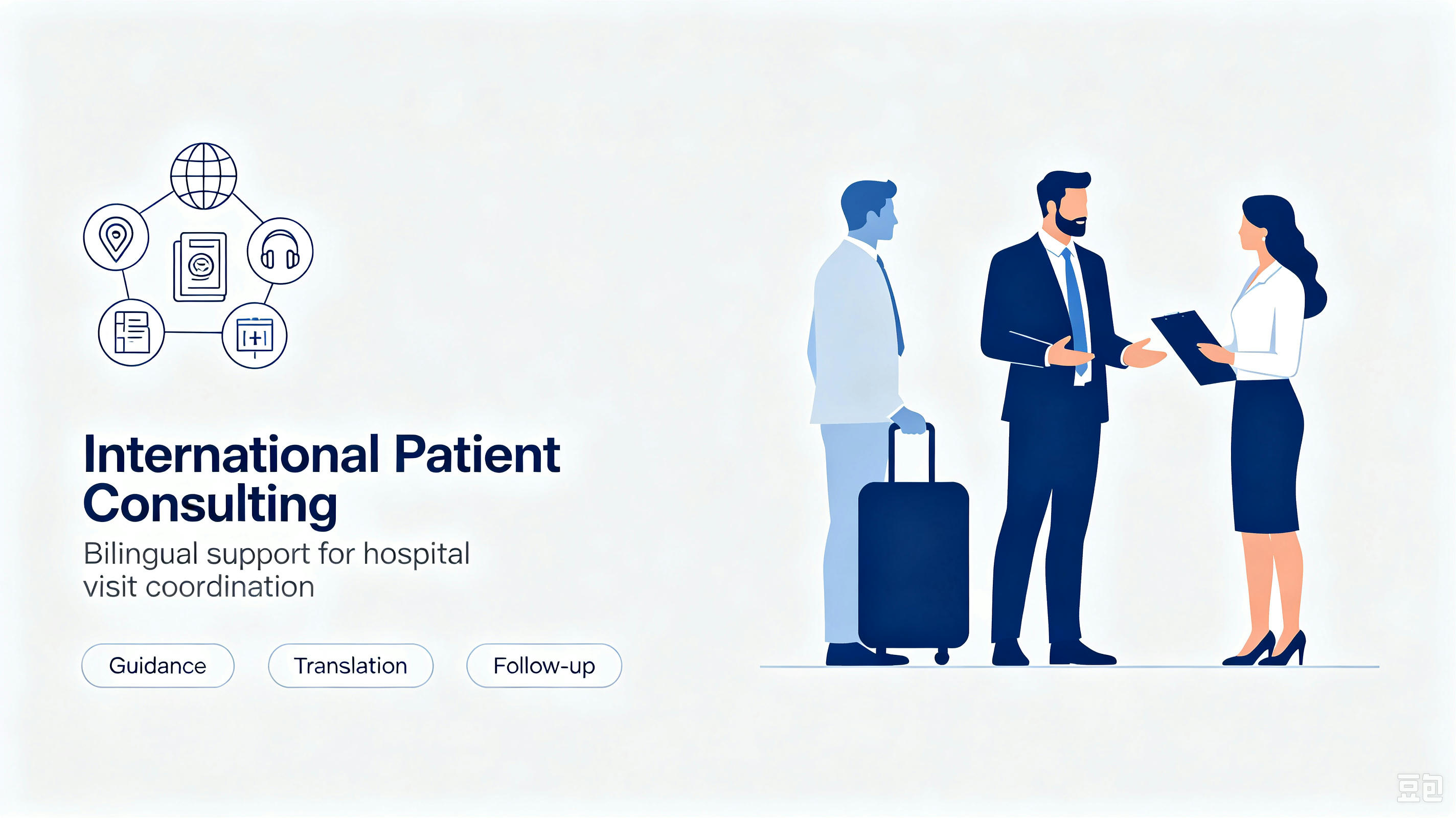 International Patient Consulting

Bilingual support for hospital visit coordination

Guidance

Translation

Follow-up

豆包